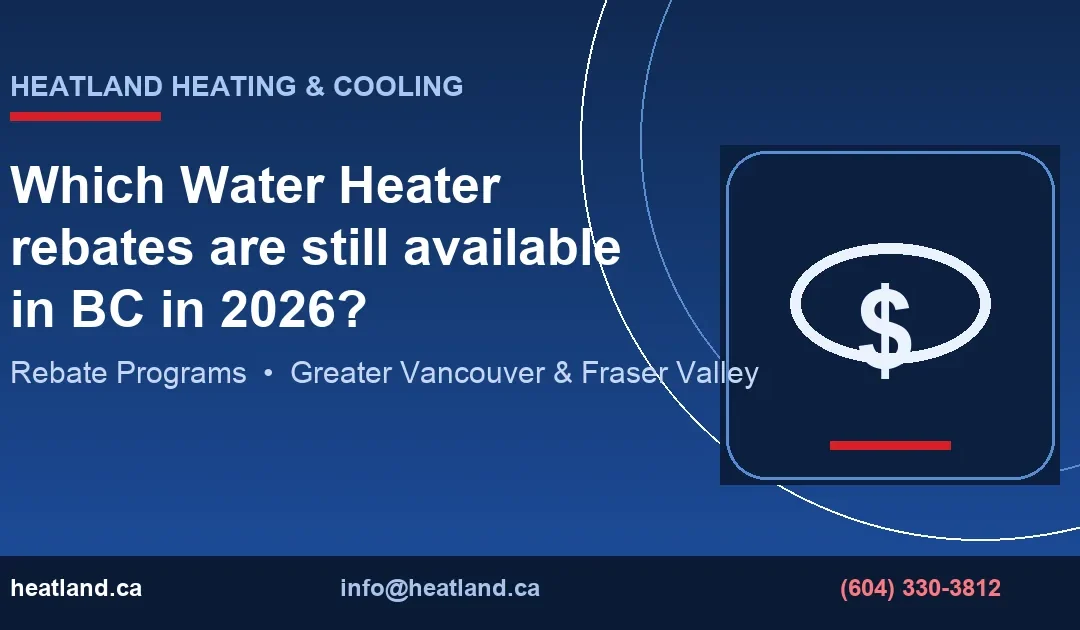 HEATLAND HEATING & COOLING

Which Water Heater rebates are still available in BC in 2026?

Rebate Programs • Greater Vancouver & Fraser Valley

$

heatland.ca

info@heatland.ca

(604) 330-3812